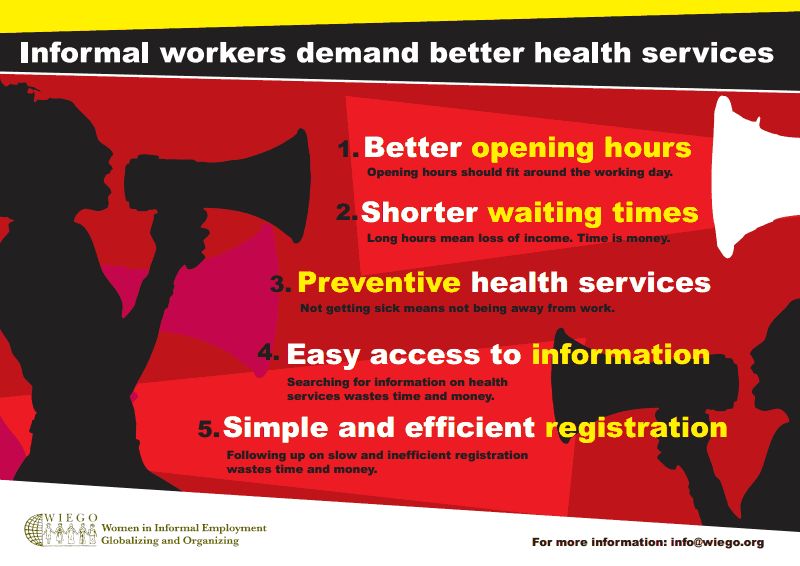 Informal workers demand better health services

1. Better opening hours
Opening hours should fit around the working day.

2. Shorter waiting times
Long hours mean loss of income. Time is money.

3. Preventive health services
Not getting sick means not being away from work.

4. Easy access to information
Searching for information on health services wastes time and money.

5. Simple and efficient registration
Following up on slow and inefficient registration wastes time and money.

WIEGO
Women in Informal Employment Globalizing and Organizing

For more information: info@wiego.org